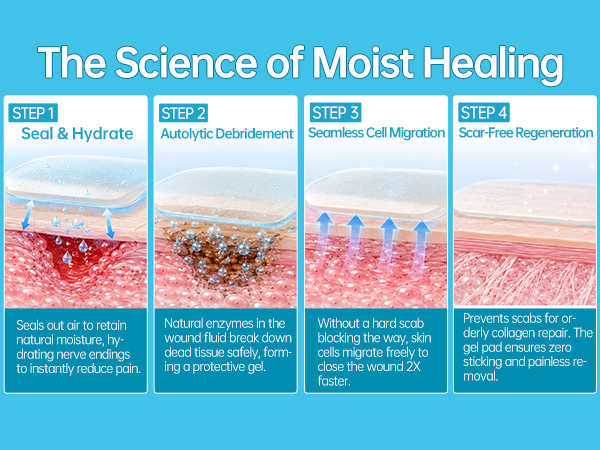 The Science of Moist Healing

STEP 1
Seal & Hydrate

Seals out air to retain natural moisture, hydrating nerve endings to instantly reduce pain.

STEP 2
Autolytic Debridement

Natural enzymes in the wound fluid break down dead tissue safely, forming a protective gel.

STEP 3
Seamless Cell Migration

Without a hard scab blocking the way, skin cells migrate freely to close the wound 2X faster.

STEP 4
Scar-Free Regeneration

Prevents scabs for orderly collagen repair. The gel pad ensures zero sticking and painless removal.